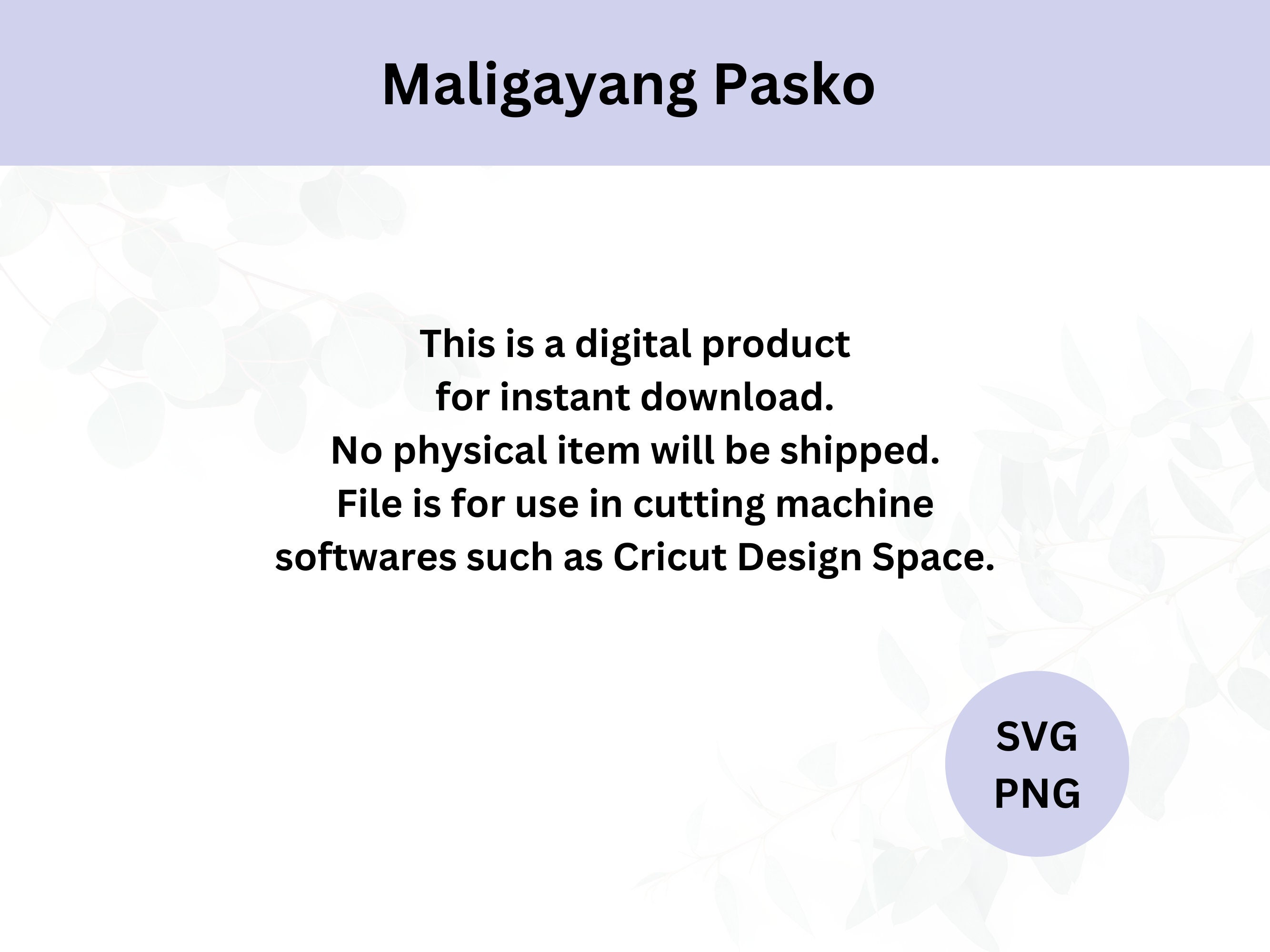 Maligayang Pasko

This is a digital product
for instant download.
No physical item will be shipped.
File is for use in cutting machine
softwares such as Cricut Design Space.

SVG
PNG